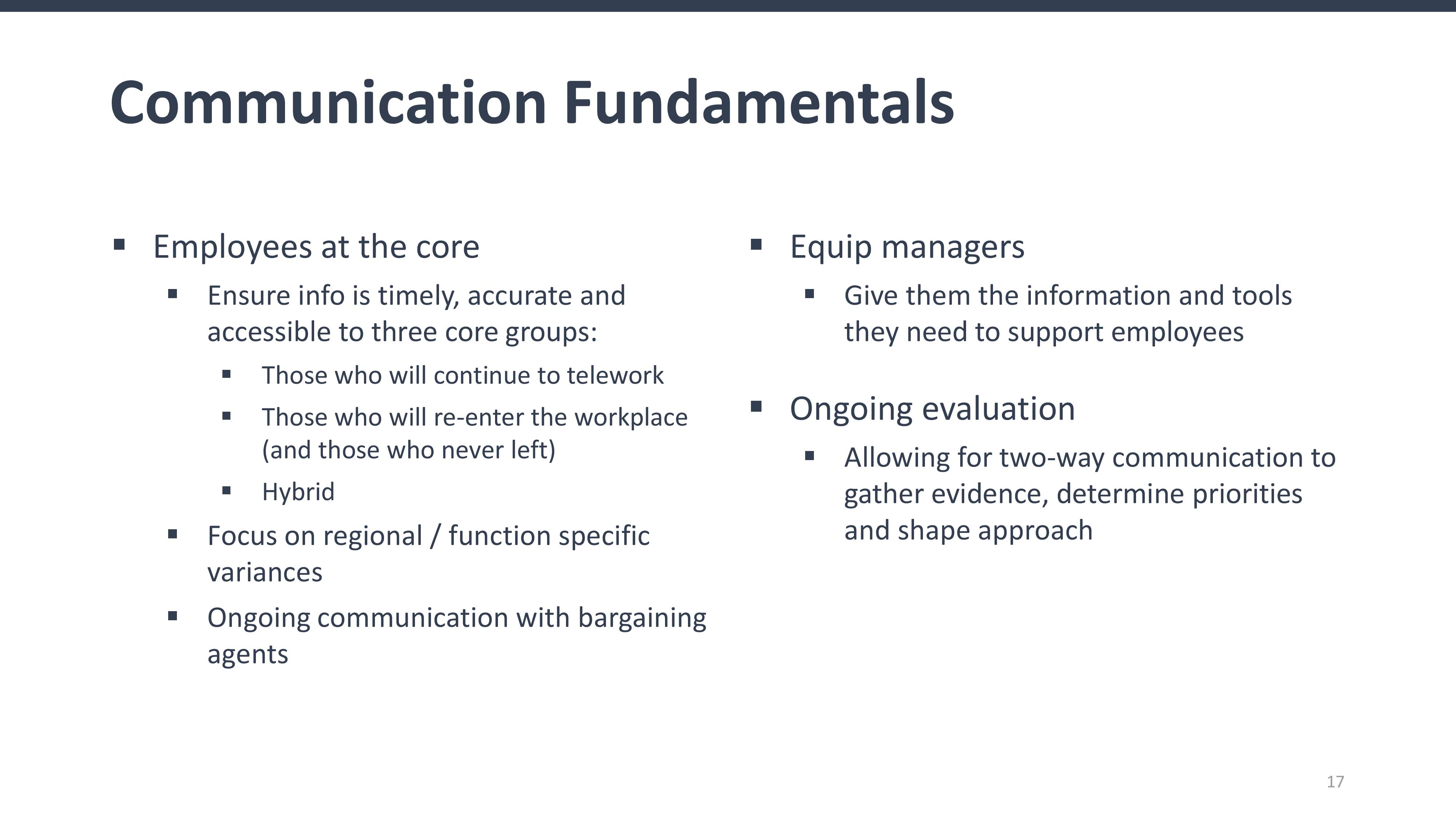 Communication Fundamentals

▪ Employees at the core
 ▪ Ensure info is timely, accurate and accessible to three core groups:
  ▪ Those who will continue to telework
  ▪ Those who will re-enter the workplace (and those who never left)
  ▪ Hybrid
 ▪ Focus on regional / function specific variances
 ▪ Ongoing communication with bargaining agents

▪ Equip managers
 ▪ Give them the information and tools they need to support employees

▪ Ongoing evaluation
 ▪ Allowing for two-way communication to gather evidence, determine priorities and shape approach

17